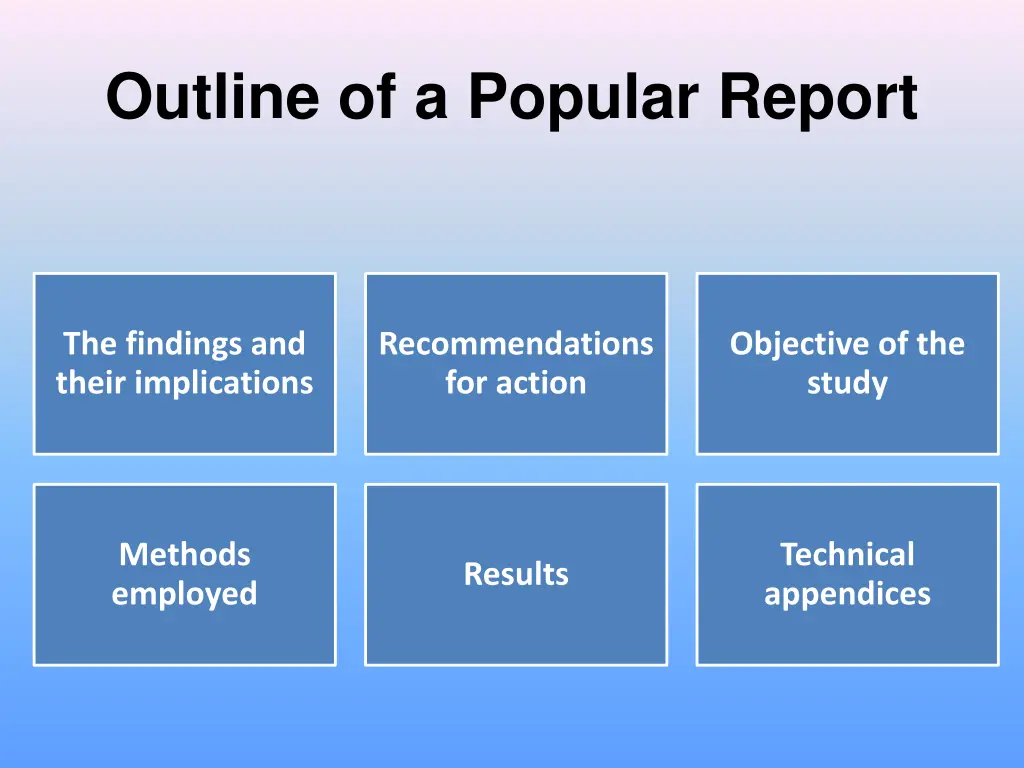 Outline of a Popular Report

The findings and their implications

Recommendations for action

Objective of the study

Methods employed

Results

Technical appendices